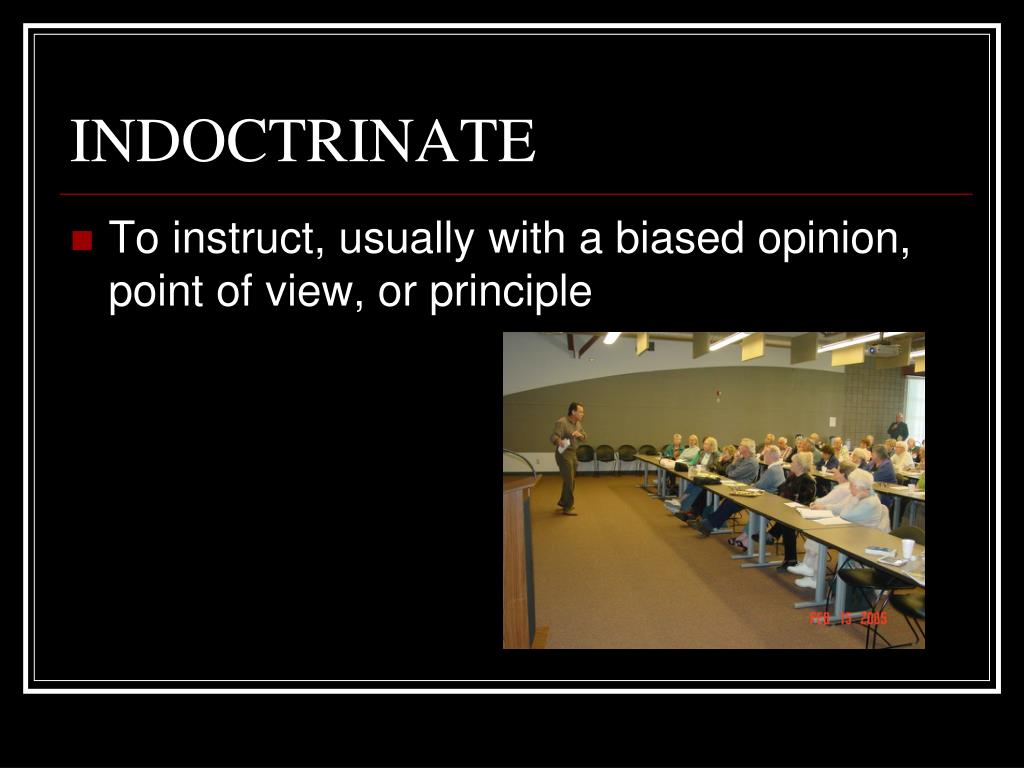 INDOCTRINATE

To instruct, usually with a biased opinion, point of view, or principle

FEB 15 2005